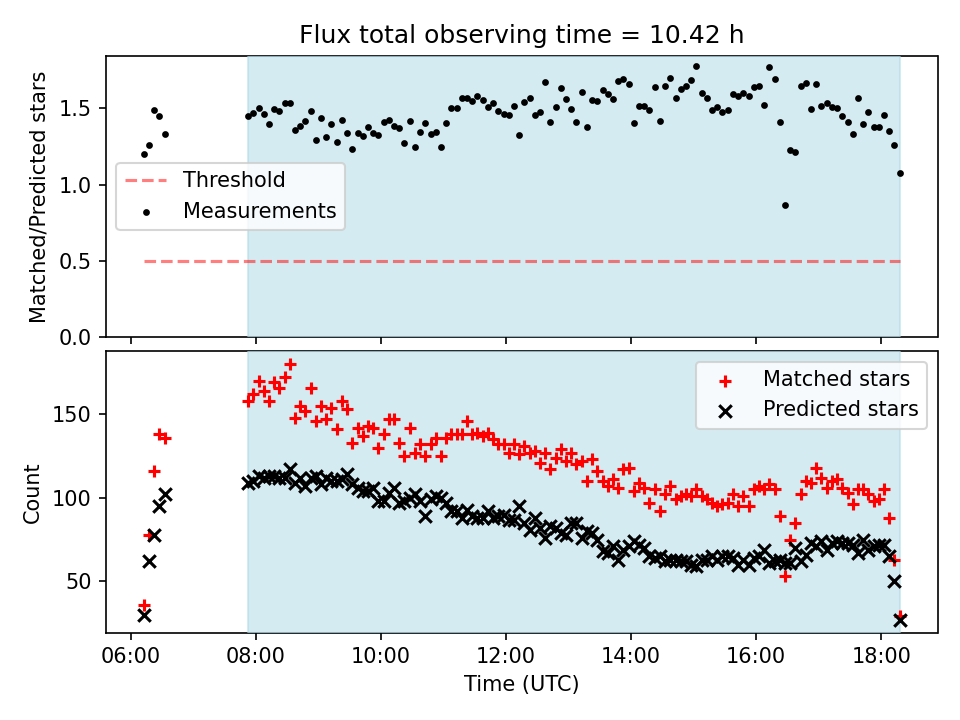 Flux total observing time = 10.42 h

Matched/Predicted stars

1.5
1.0
0.5
0.0

Threshold
Measurements

Count

150
100
50

Matched stars
Predicted stars

06:00 08:00 10:00 12:00 14:00 16:00 18:00

Time (UTC)